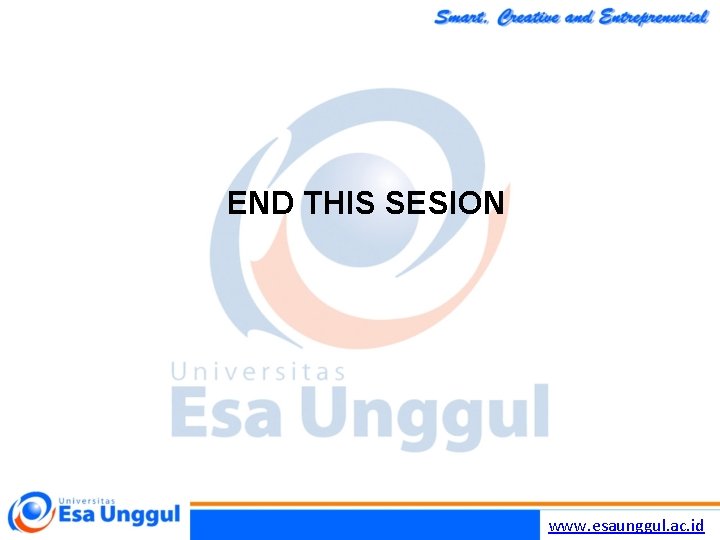 Smart, Creative and Entreprenurial

END THIS SESION

Universitas
Esa Unggul

Universitas
Esa Unggul

www.esaunggul.ac.id